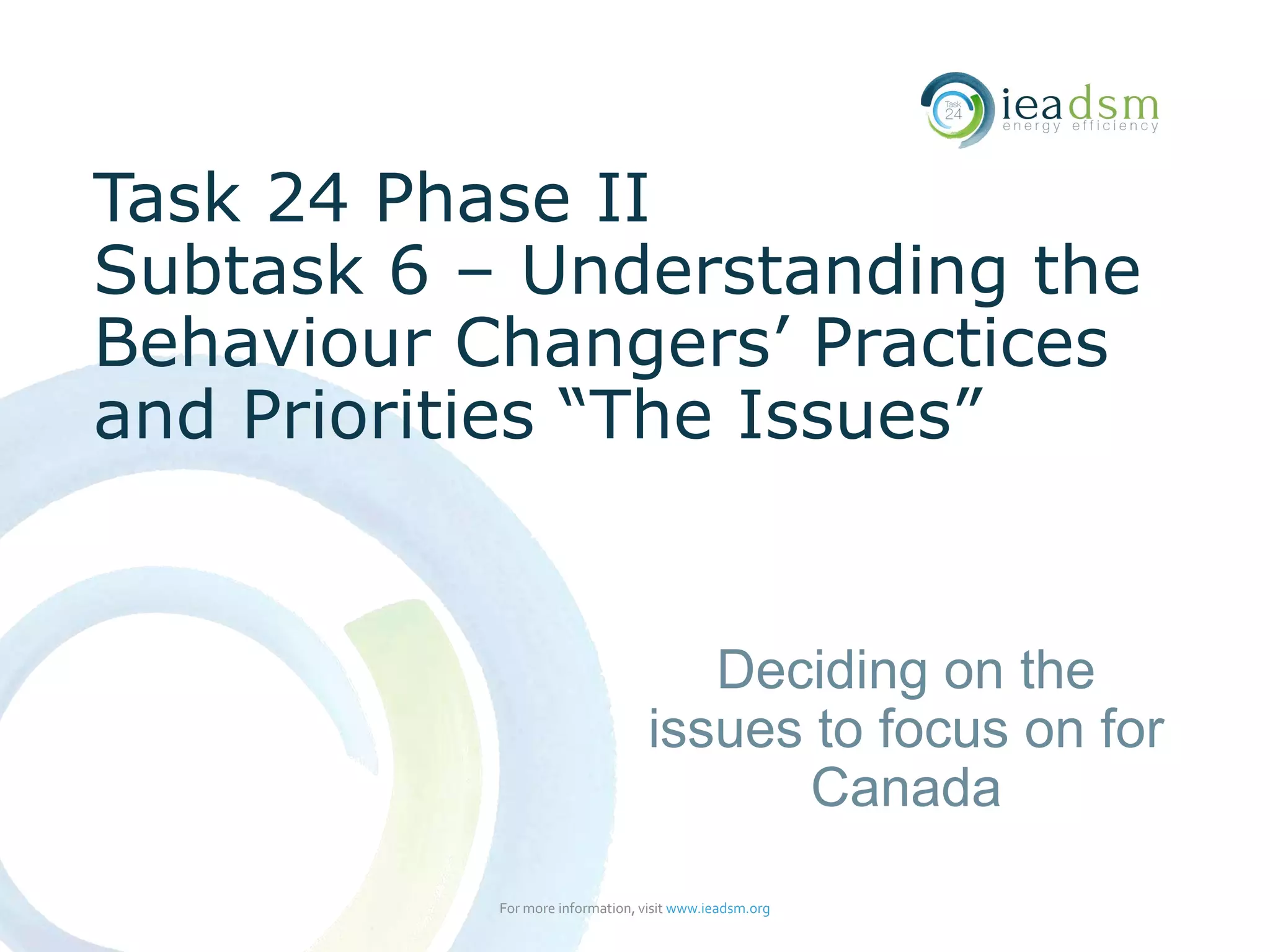 Task 24

ieadsm
energy efficiency

Task 24 Phase II
Subtask 6 – Understanding the Behaviour Changers’ Practices and Priorities “The Issues”

Deciding on the issues to focus on for Canada

For more information, visit www.ieadsm.org